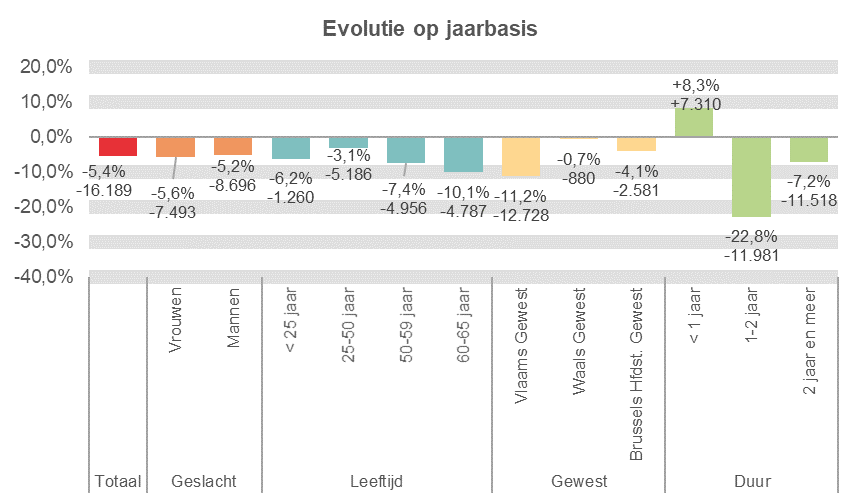 Evolutie op jaarbasis

20,0%
10,0%
0,0%
-10,0%
-20,0%
-30,0%
-40,0%

-5,4%
-16.189

-5,6%
-7.493

-5,2%
-8.696

-6,2%
-1.260

-3,1%
-5.186

-7,4%
-4.956

-10,1%
-4.787

-11,2%
-12.728

-0,7%
-880

-4,1%
-2.581

+8,3%
+7.310

-22,8%
-11.981

-7,2%
-11.518

Vrouwen
Mannen
< 25 jaar
25-50 jaar
50-59 jaar
60-65 jaar
Vlaams Gewest
Waals Gewest
Brussels Hfdst. Gewest
< 1 jaar
1-2 jaar
2 jaar en meer

Totaal
Geslacht
Leeftijd
Gewest
Duur